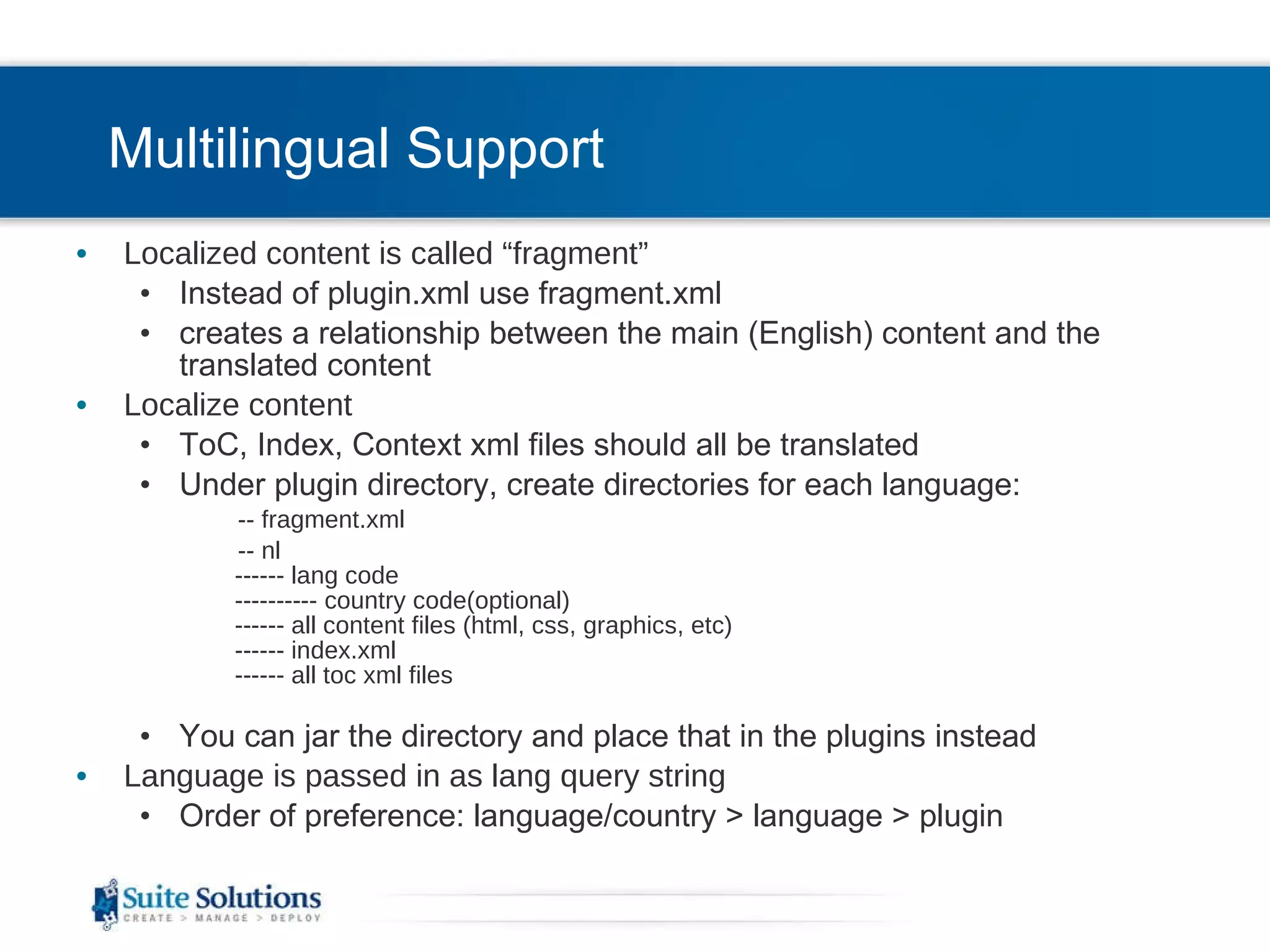 Multilingual Support

• Localized content is called “fragment”
  • Instead of plugin.xml use fragment.xml
  • creates a relationship between the main (English) content and the translated content
• Localize content
  • ToC, Index, Context xml files should all be translated
  • Under plugin directory, create directories for each language:

-- fragment.xml
-- nl
------ lang code
---------- country code(optional)
------ all content files (html, css, graphics, etc)
------ index.xml
------ all toc xml files

  • You can jar the directory and place that in the plugins instead
• Language is passed in as lang query string
  • Order of preference: language/country > language > plugin

Suite Solutions
CREATE > MANAGE > DEPLOY